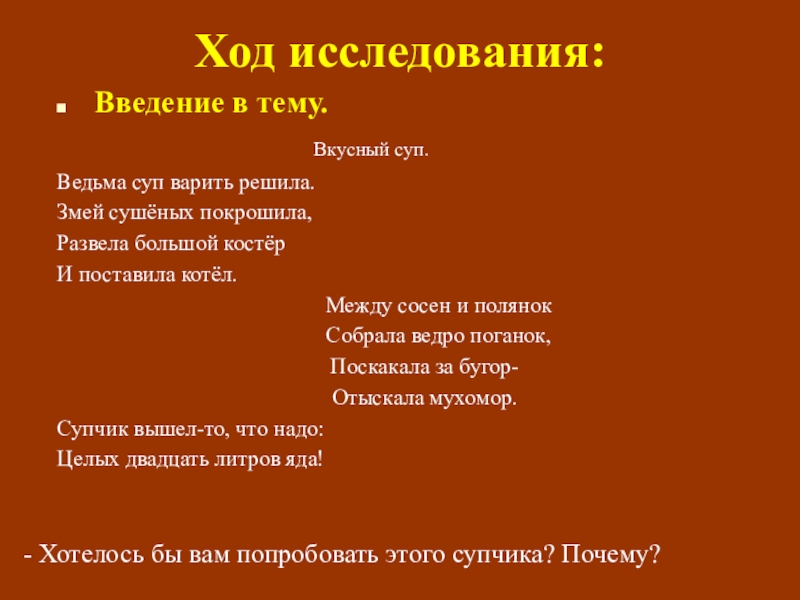 Ход исследования:

Введение в тему.

Вкусный суп.

Ведьма суп варить решила.
Змей сушёных покрошила,
Развела большой костёр
И поставила котёл.

Между сосен и полянок
Собрала ведро поганок,
Поскакала за бугор-
Отыскала мухомор.

Супчик вышел-то, что надо:
Целых двадцать литров яда!

- Хотелось бы вам попробовать этого супчика? Почему?